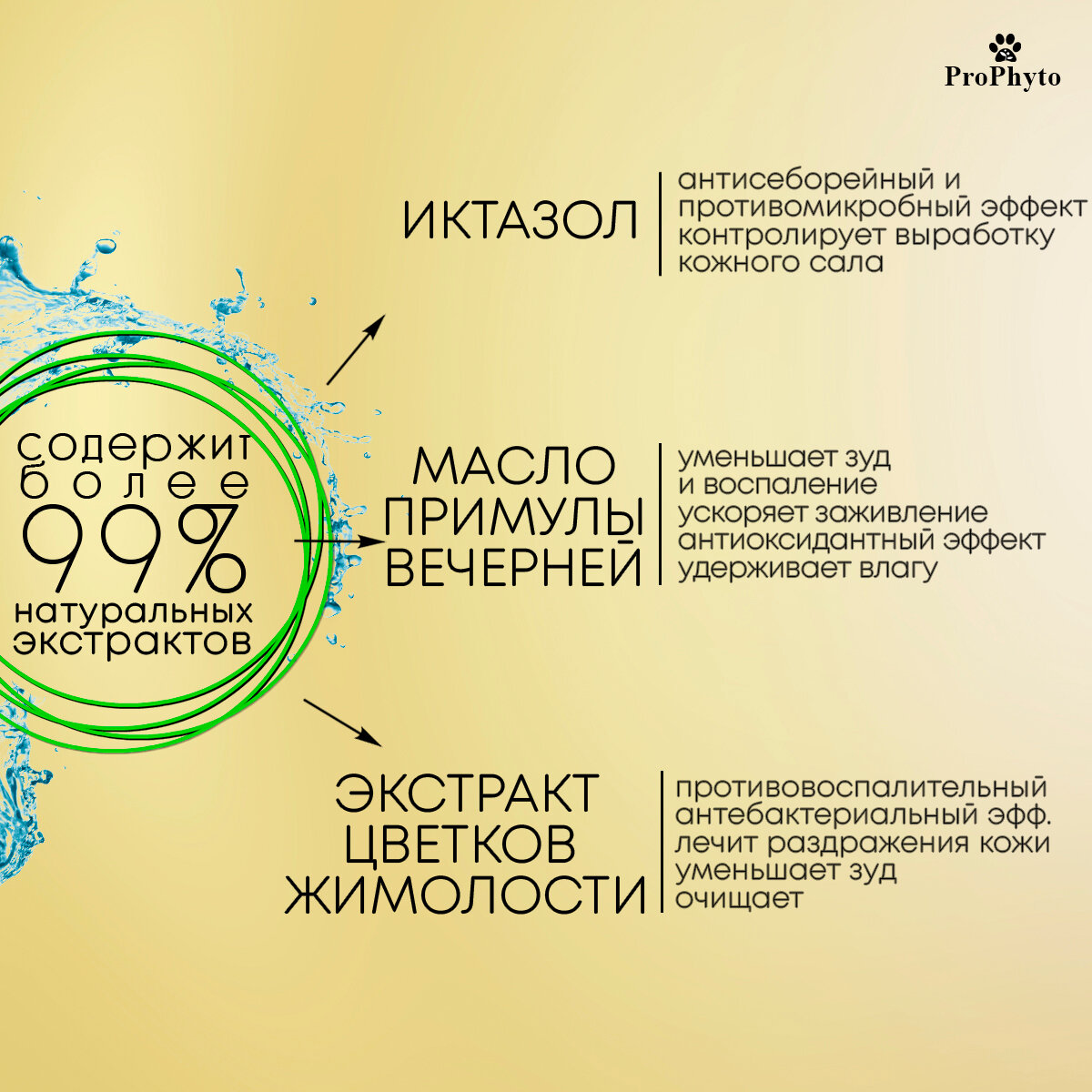 ProPhyto

содержит более 99% натуральных экстрактов

ИКТАЗОЛ

антисеборейный и противомикробный эффект контролирует выработку кожного сала

МАСЛО ПРИМУЛЫ ВЕЧЕРНЕЙ

уменьшает зуд и воспаление ускоряет заживление антиоксидантный эффект удерживает влагу

ЭКСТРАКТ ЦВЕТКОВ ЖИМОЛОСТИ

противовоспалительный антебактериальный эфф. лечит раздражения кожи уменьшает зуд очищает